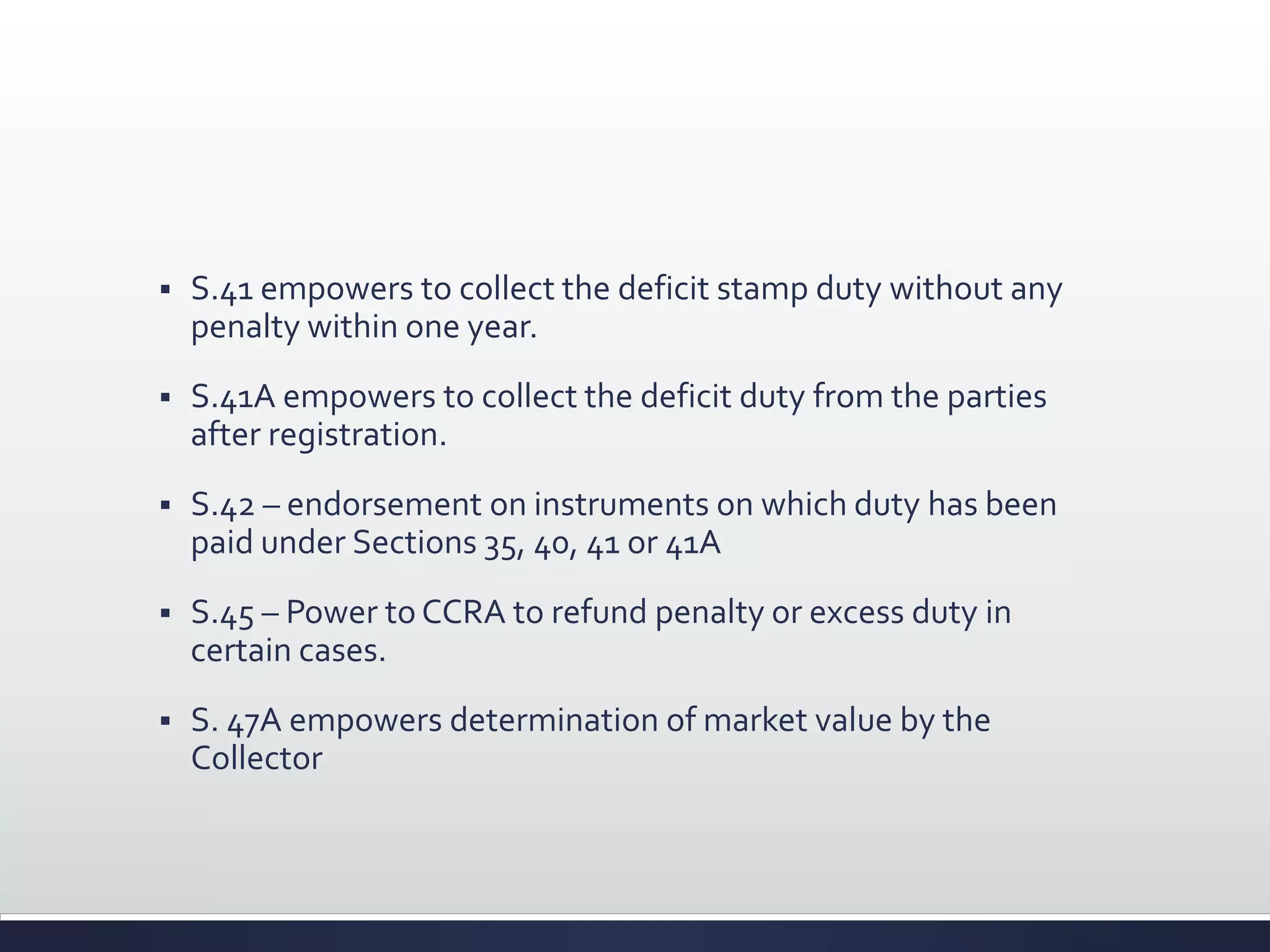 ▪ S.41 empowers to collect the deficit stamp duty without any penalty within one year.

▪ S.41A empowers to collect the deficit duty from the parties after registration.

▪ S.42 – endorsement on instruments on which duty has been paid under Sections 35, 40, 41 or 41A

▪ S.45 – Power to CCRA to refund penalty or excess duty in certain cases.

▪ S. 47A empowers determination of market value by the Collector